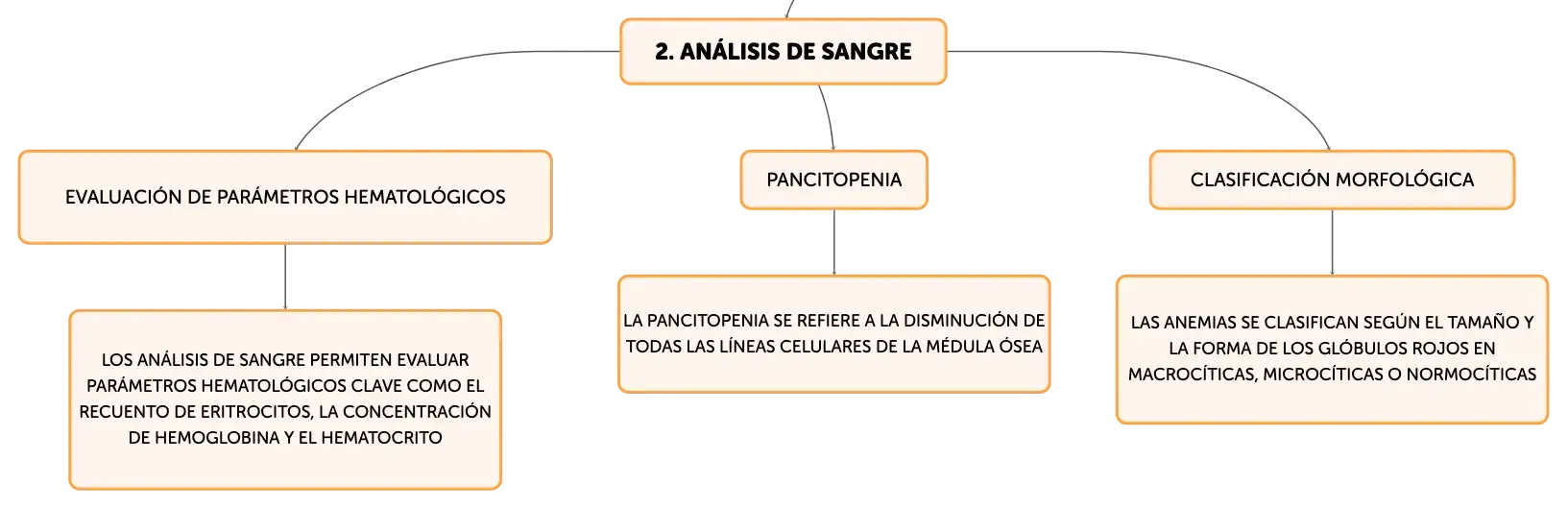 2. ANÁLISIS DE SANGRE

EVALUACIÓN DE PARÁMETROS HEMATOLÓGICOS

LOS ANÁLISIS DE SANGRE PERMITEN EVALUAR PARÁMETROS HEMATOLÓGICOS CLAVE COMO EL RECUENTO DE ERITROCITOS, LA CONCENTRACIÓN DE HEMOGLOBINA Y EL HEMATOCRITO

PANCITOPENIA

LA PANCITOPENIA SE REFIERE A LA DISMINUCIÓN DE TODAS LAS LÍNEAS CELULARES DE LA MÉDULA ÓSEA

CLASIFICACIÓN MORFOLÓGICA

LAS ANEMIAS SE CLASIFICAN SEGÚN EL TAMAÑO Y LA FORMA DE LOS GLÓBULOS ROJOS EN MACROCÍTICAS, MICROCÍTICAS O NORMOCÍTICAS